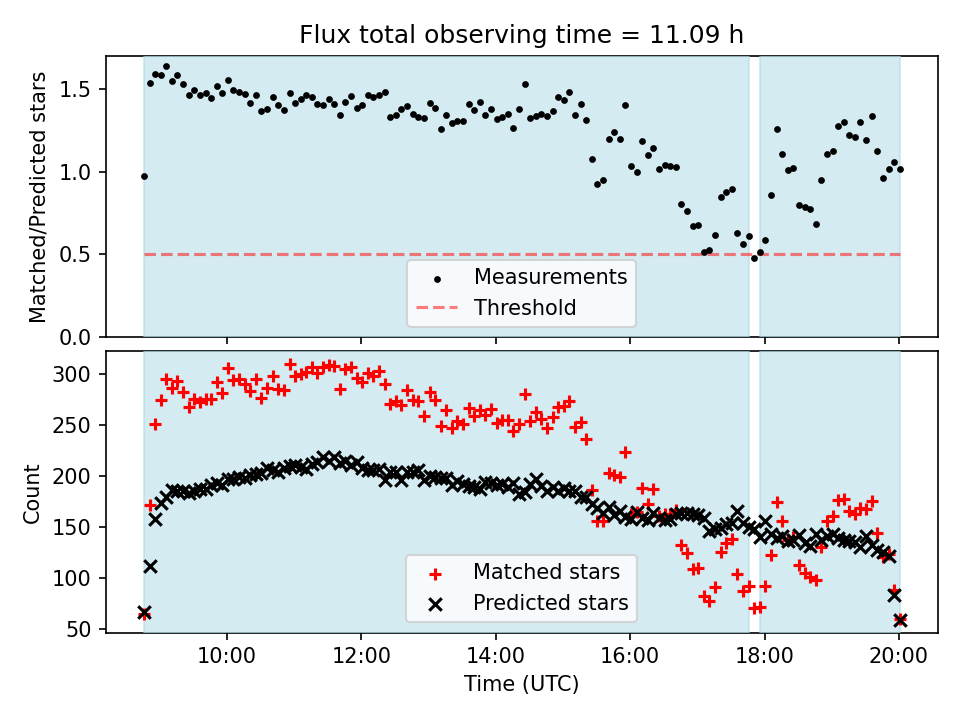 Flux total observing time = 11.09 h

Matched/Predicted stars

1.5
1.0
0.5
0.0

Measurements
Threshold

Count

300
250
200
150
100
50

Matched stars
Predicted stars

10:00
12:00
14:00
16:00
18:00
20:00

Time (UTC)